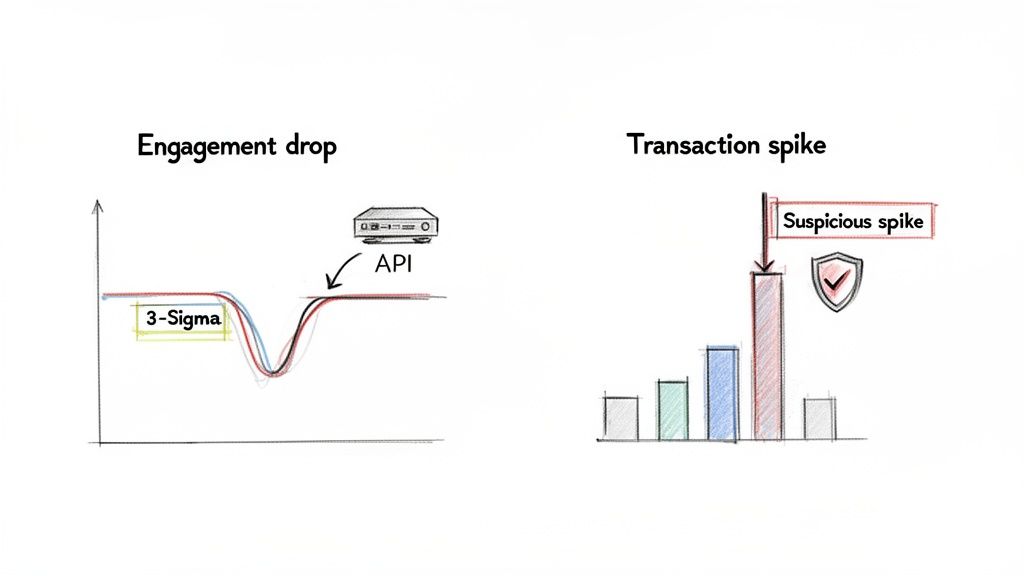 Engagement drop

API

3-Sigma

Transaction spike

Suspicious spike